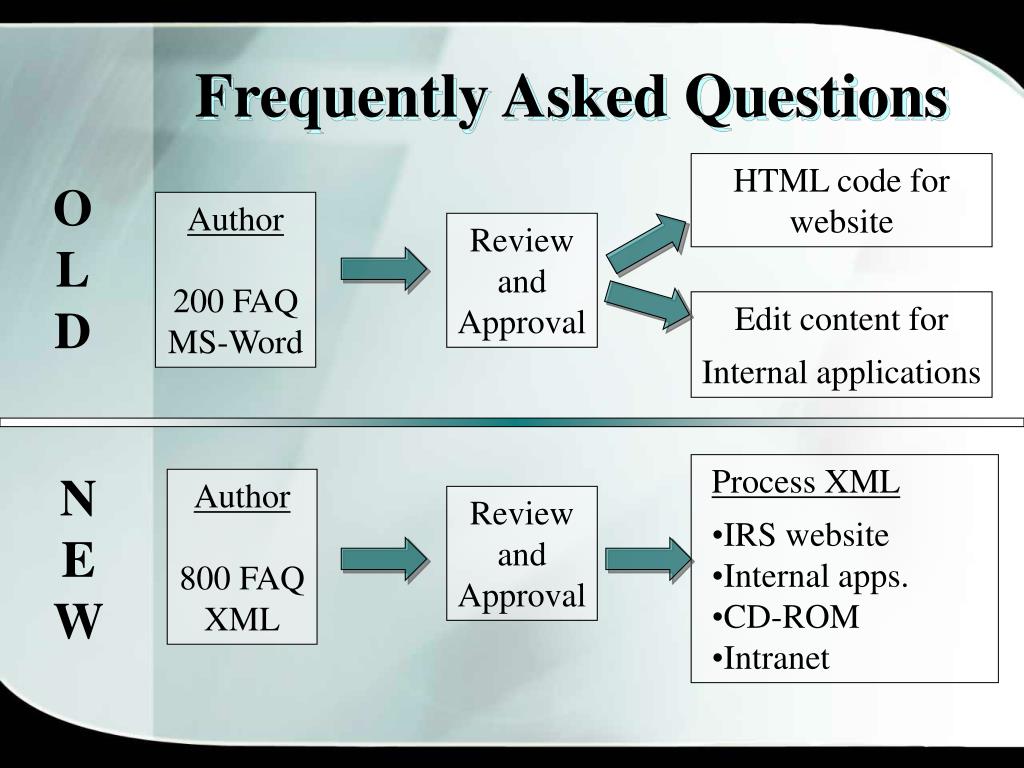 Frequently Asked Questions

O
L
D

Author

200 FAQ
MS-Word

Review and Approval

HTML code for website

Edit content for Internal applications

N
E
W

Author

800 FAQ
XML

Review and Approval

Process XML

•IRS website
•Internal apps.
•CD-ROM
•Intranet